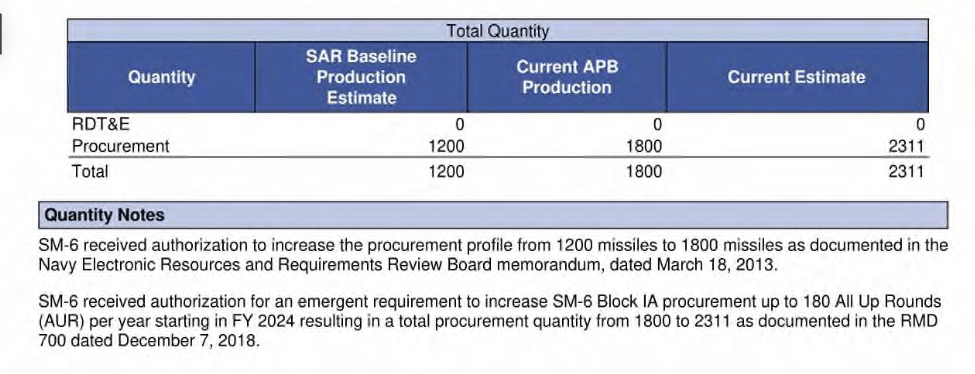 Total Quantity

| Quantity | SAR Baseline Production Estimate | Current APB Production | Current Estimate |
|---|---|---|---|
| RDT&E | 0 | 0 | 0 |
| Procurement | 1200 | 1800 | 2311 |
| Total | 1200 | 1800 | 2311 |

Quantity Notes

SM-6 received authorization to increase the procurement profile from 1200 missiles to 1800 missiles as documented in the Navy Electronic Resources and Requirements Review Board memorandum, dated March 18, 2013.

SM-6 received authorization for an emergent requirement to increase SM-6 Block IA procurement up to 180 All Up Rounds (AUR) per year starting in FY 2024 resulting in a total procurement quantity from 1800 to 2311 as documented in the RMD 700 dated December 7, 2018.